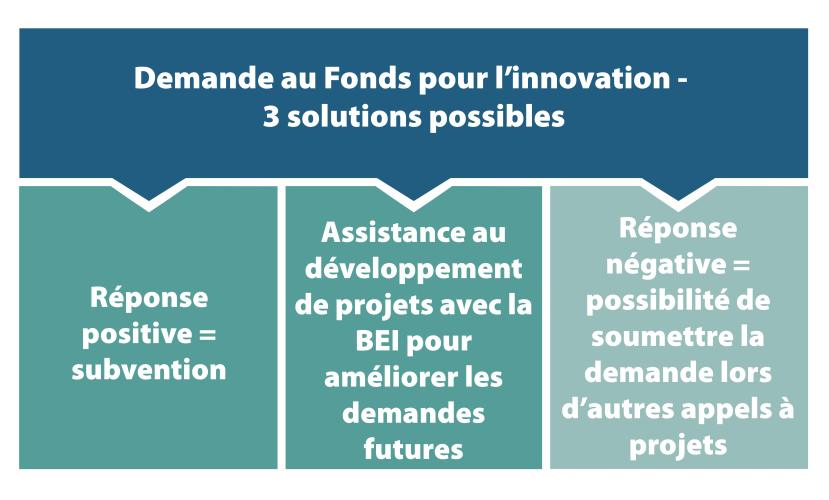 Demande au Fonds pour l'innovation - 3 solutions possibles

Réponse positive = subvention

Assistance au développement de projets avec la BEI pour améliorer les demandes futures

Réponse négative = possibilité de soumettre la demande lors d'autres appels à projets